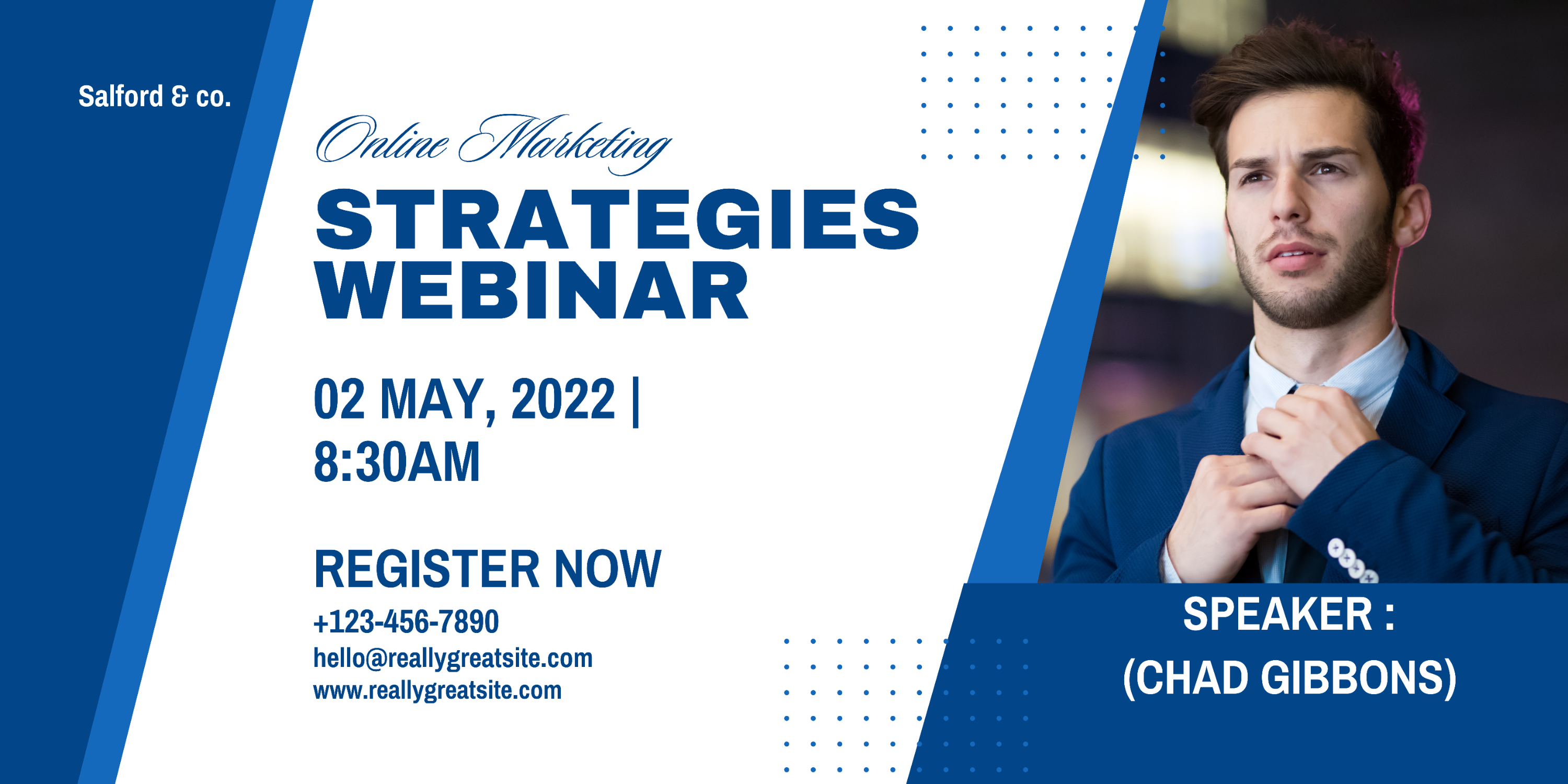 Salford & co.

Online Marketing
STRATEGIES WEBINAR

02 MAY, 2022 | 8:30AM

REGISTER NOW
+123-456-7890
hello@reallygreatsite.com
www.reallygreatsite.com

SPEAKER :
(CHAD GIBBONS)